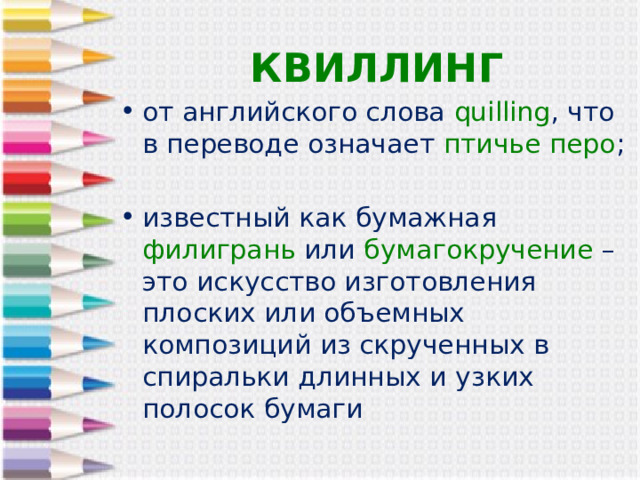 КВИЛЛИНГ

• от английского слова quilling, что в переводе означает птичье перо;

• известный как бумажная филигрань или бумагокручение – это искусство изготовления плоских или объемных композиций из скрученных в спиральки длинных и узких полосок бумаги